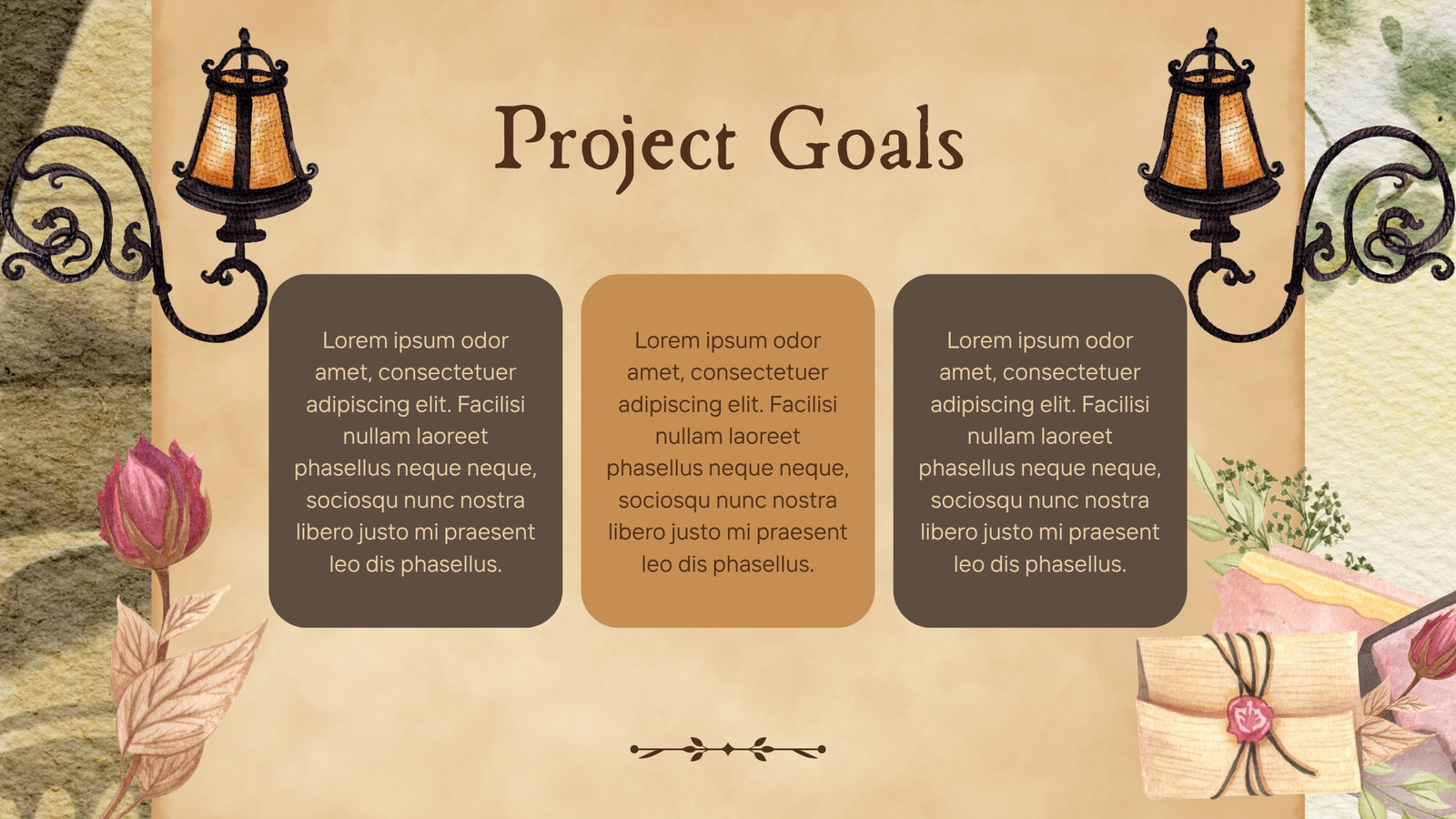 Project Goals

Lorem ipsum odor amet, consectetuer adipiscing elit. Facilisi nullam laoreet phasellus neque neque, sociosqu nunc nostra libero justo mi praesent leo dis phasellus.

Lorem ipsum odor amet, consectetuer adipiscing elit. Facilisi nullam laoreet phasellus neque neque, sociosqu nunc nostra libero justo mi praesent leo dis phasellus.

Lorem ipsum odor amet, consectetuer adipiscing elit. Facilisi nullam laoreet phasellus neque neque, sociosqu nunc nostra libero justo mi praesent leo dis phasellus.